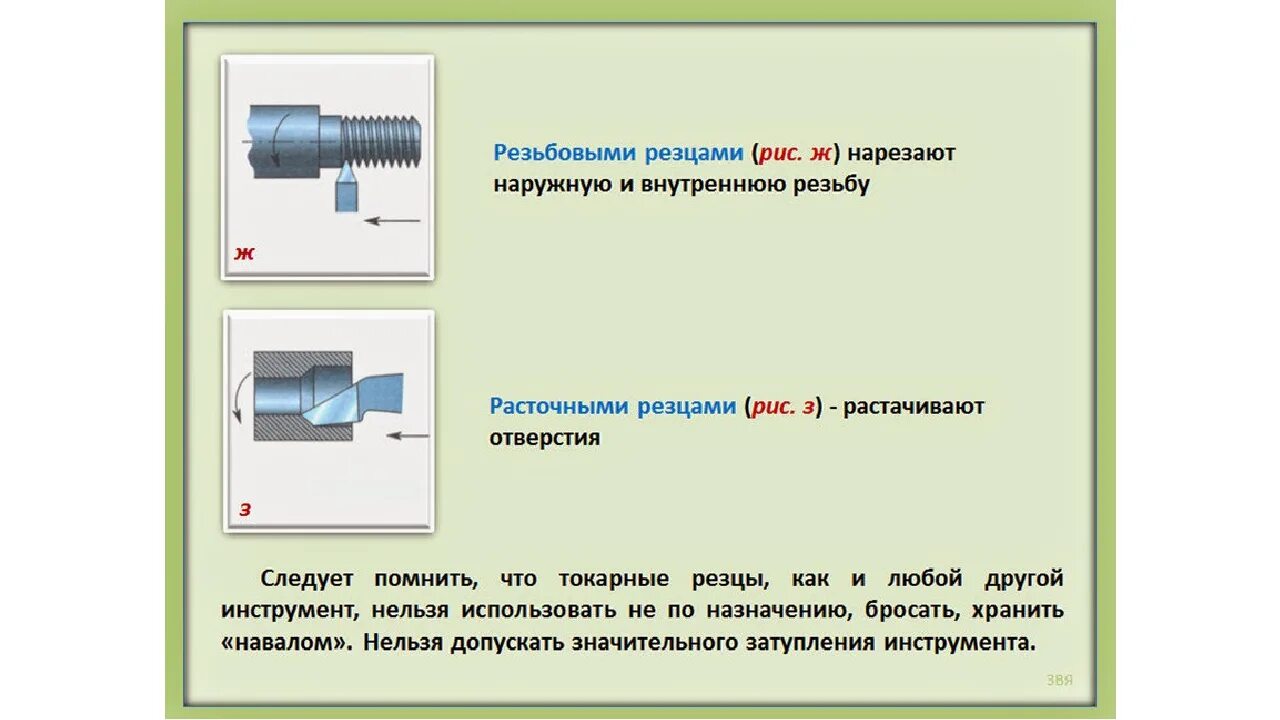 ж

Резьбовыми резцами (рис. ж) нарезают наружную и внутреннюю резьбу

з

Расточными резцами (рис. з) - растачивают отверстия

Следует помнить, что токарные резцы, как и любой другой инструмент, нельзя использовать не по назначению, бросать, хранить «навалом». Нельзя допускать значительного затупления инструмента.

ЗВЯ